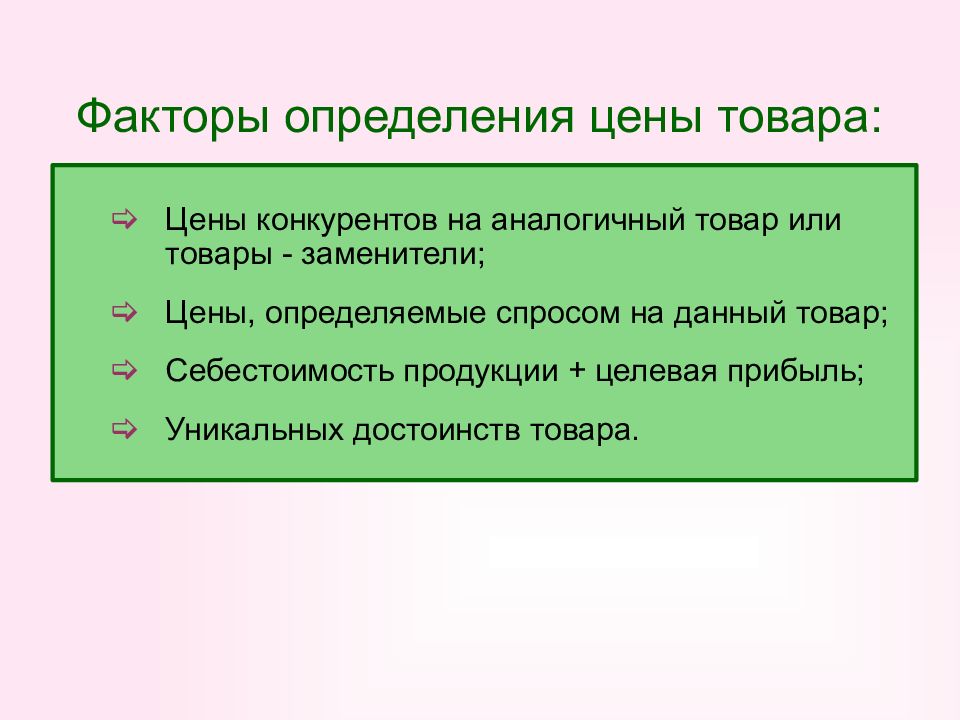 Факторы определения цены товара:

⇨ Цены конкурентов на аналогичный товар или товары - заменители;

⇨ Цены, определяемые спросом на данный товар;

⇨ Себестоимость продукции + целевая прибыль;

⇨ Уникальных достоинств товара.